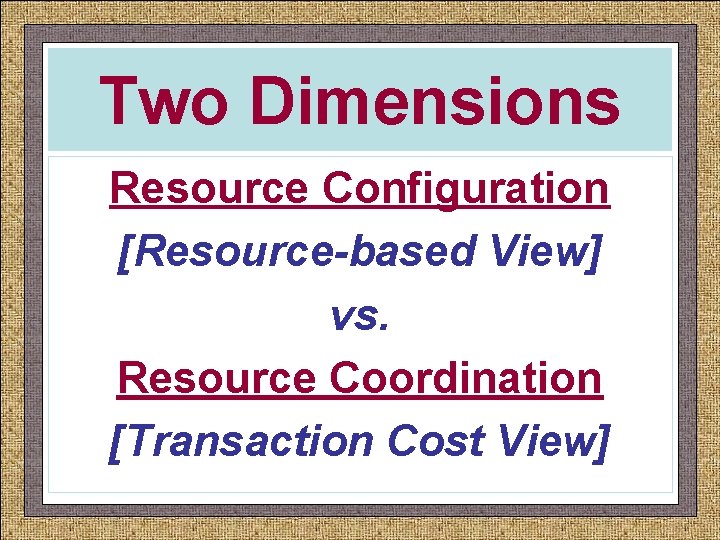 Two Dimensions

Resource Configuration

[Resource-based View]

vs.

Resource Coordination

[Transaction Cost View]